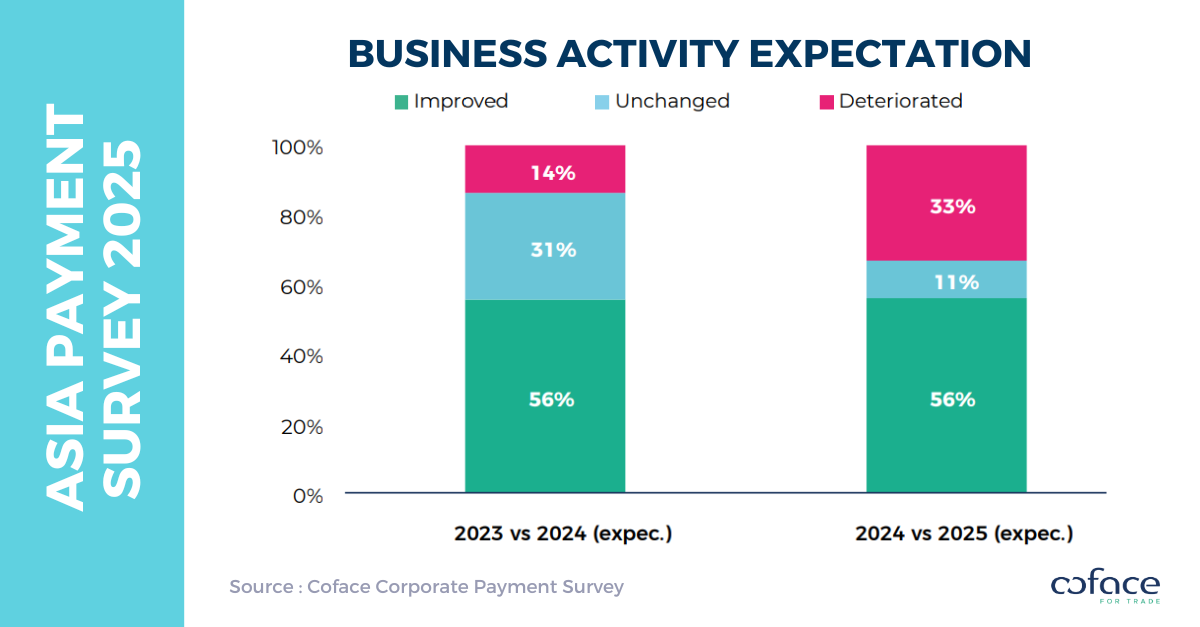 ASIA PAYMENT SURVEY 2025

BUSINESS ACTIVITY EXPECTATION

Improved Unchanged Deteriorated

100%
80%
60%
40%
20%
0%

14%
31%
56%

33%
11%
56%

2023 vs 2024 (expec.)
2024 vs 2025 (expec.)

Source : Coface Corporate Payment Survey

coface FOR TRADE